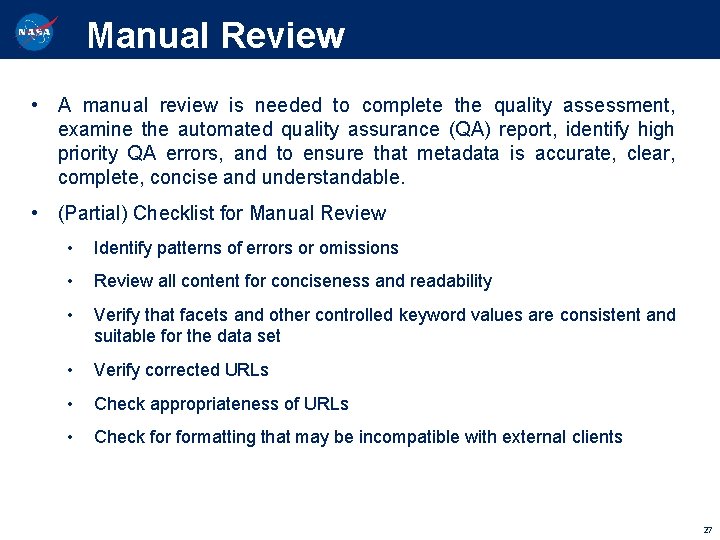 NASA

Manual Review

• A manual review is needed to complete the quality assessment, examine the automated quality assurance (QA) report, identify high priority QA errors, and to ensure that metadata is accurate, clear, complete, concise and understandable.

• (Partial) Checklist for Manual Review

• Identify patterns of errors or omissions

• Review all content for conciseness and readability

• Verify that facets and other controlled keyword values are consistent and suitable for the data set

• Verify corrected URLs

• Check appropriateness of URLs

• Check for formatting that may be incompatible with external clients

27